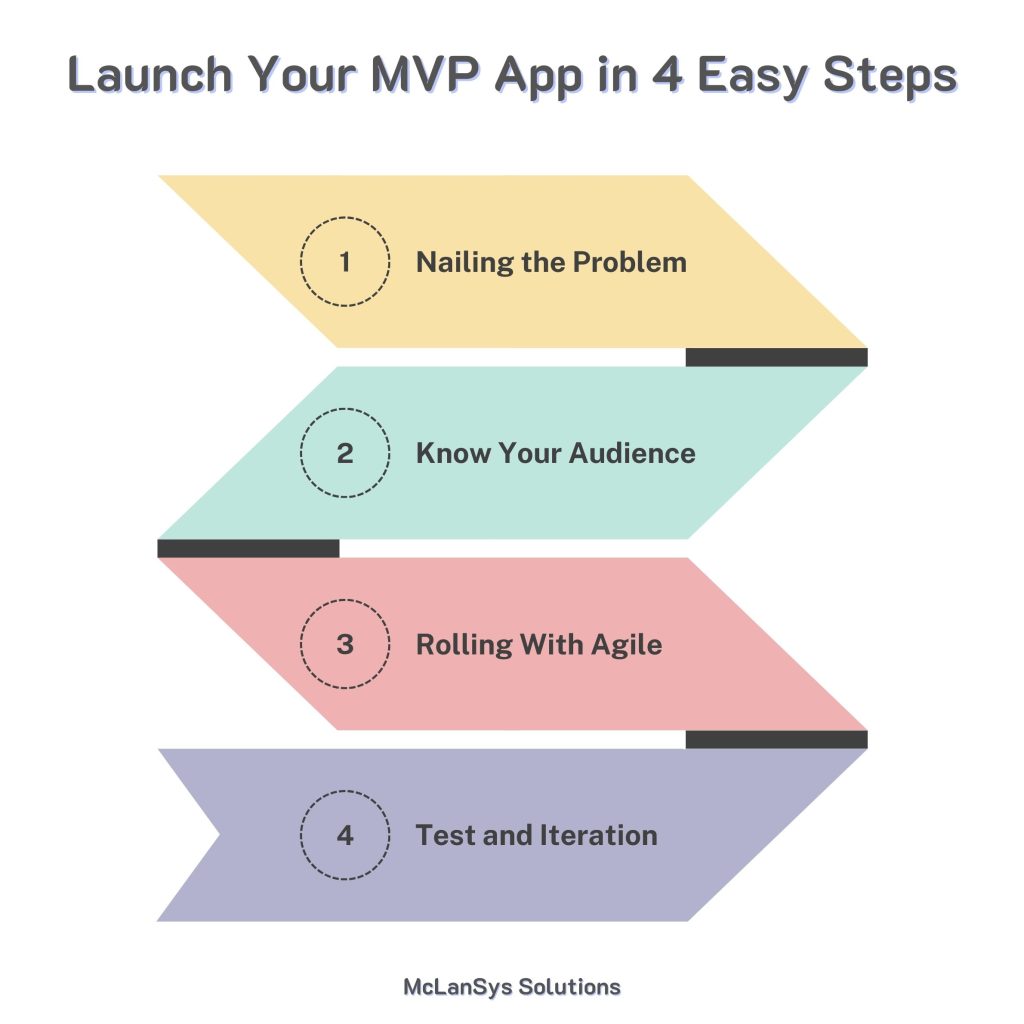 Launch Your MVP App in 4 Easy Steps

1 Nailing the Problem

2 Know Your Audience

3 Rolling With Agile

4 Test and Iteration

McLanSys Solutions